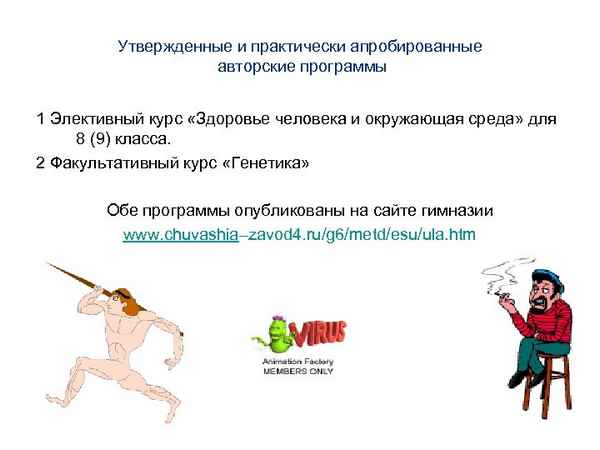 Утвержденные и практически апробированные авторские программы

1 Элективный курс «Здоровье человека и окружающая среда» для 8 (9) класса.

2 Факультативный курс «Генетика»

Обе программы опубликованы на сайте гимназии
www.chuvashia–zavod4.ru/g6/metd/esu/ula.htm

VIRUS

Animation Factory
MEMBERS ONLY